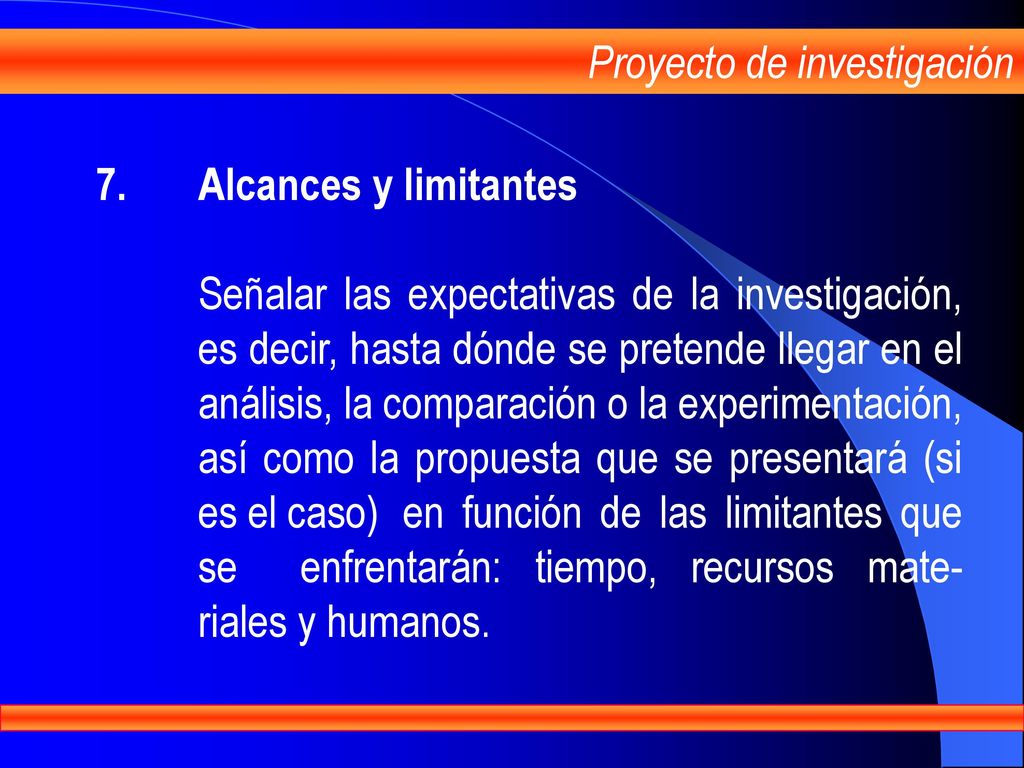 Proyecto de investigación

7. Alcances y limitantes

Señalar las expectativas de la investigación, es decir, hasta dónde se pretende llegar en el análisis, la comparación o la experimentación, así como la propuesta que se presentará (si es el caso) en función de las limitantes que se enfrentarán: tiempo, recursos materiales y humanos.